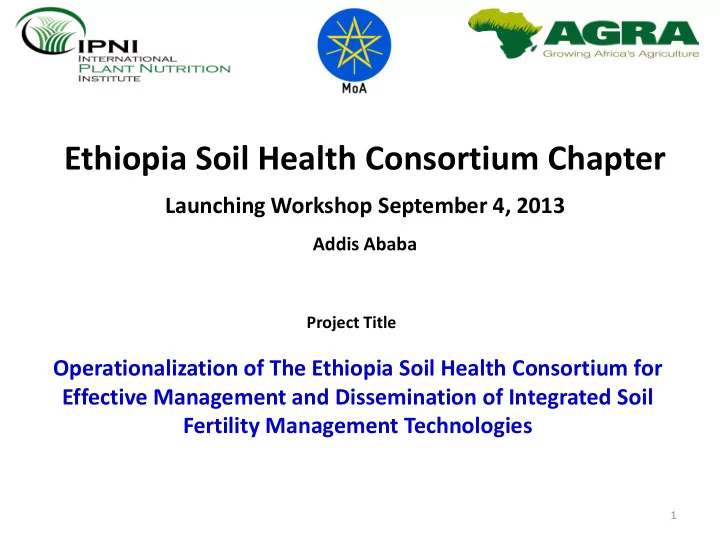 IPNI
INTERNATIONAL
PLANT NUTRITION
INSTITUTE

MoA

AGRA
Growing Africa's Agriculture

Ethiopia Soil Health Consortium Chapter

Launching Workshop September 4, 2013

Addis Ababa

Project Title

Operationalization of The Ethiopia Soil Health Consortium for Effective Management and Dissemination of Integrated Soil Fertility Management Technologies

1